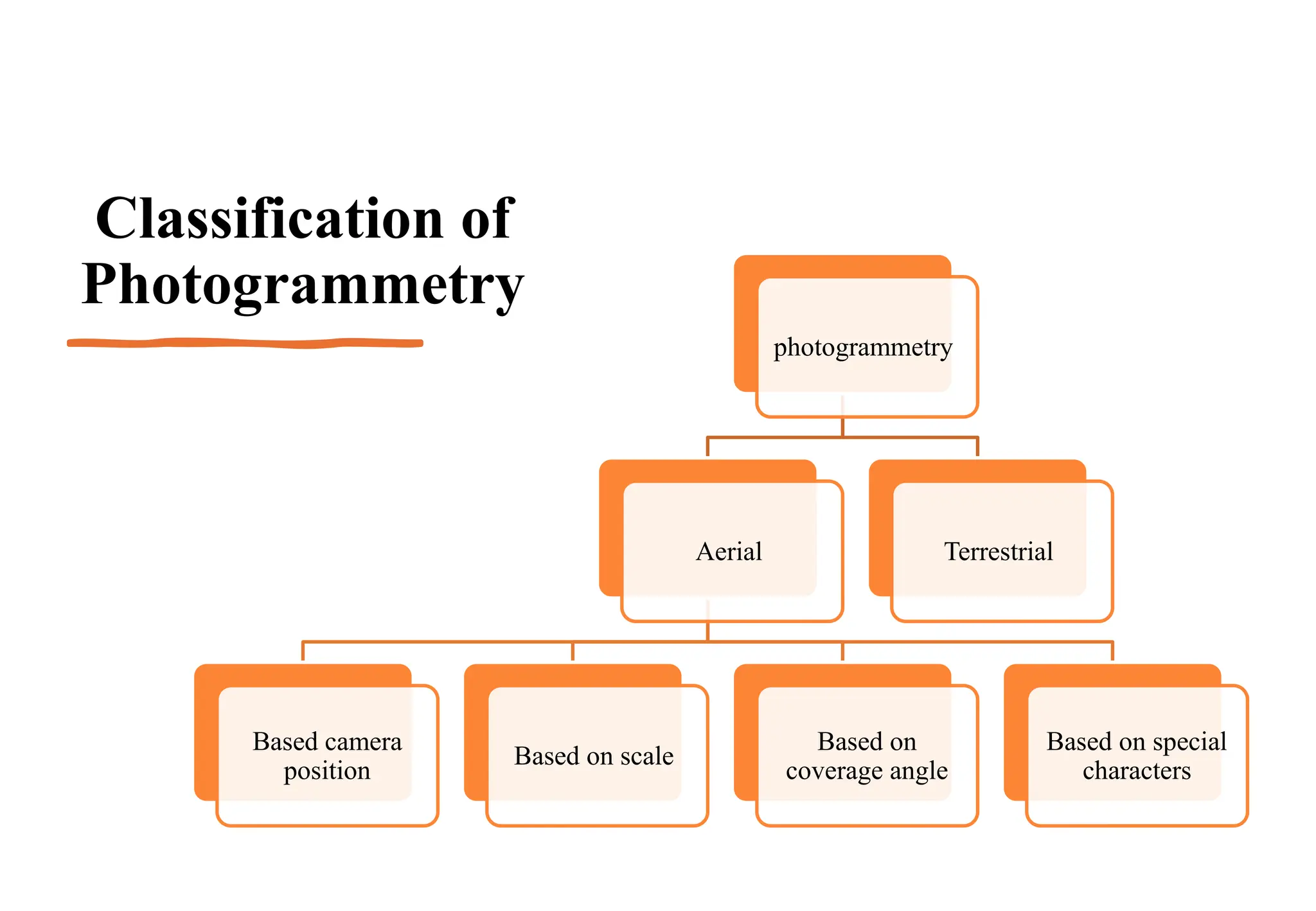 Classification of Photogrammetry

photogrammetry

Aerial

Terrestrial

Based camera position

Based on scale

Based on coverage angle

Based on special characters